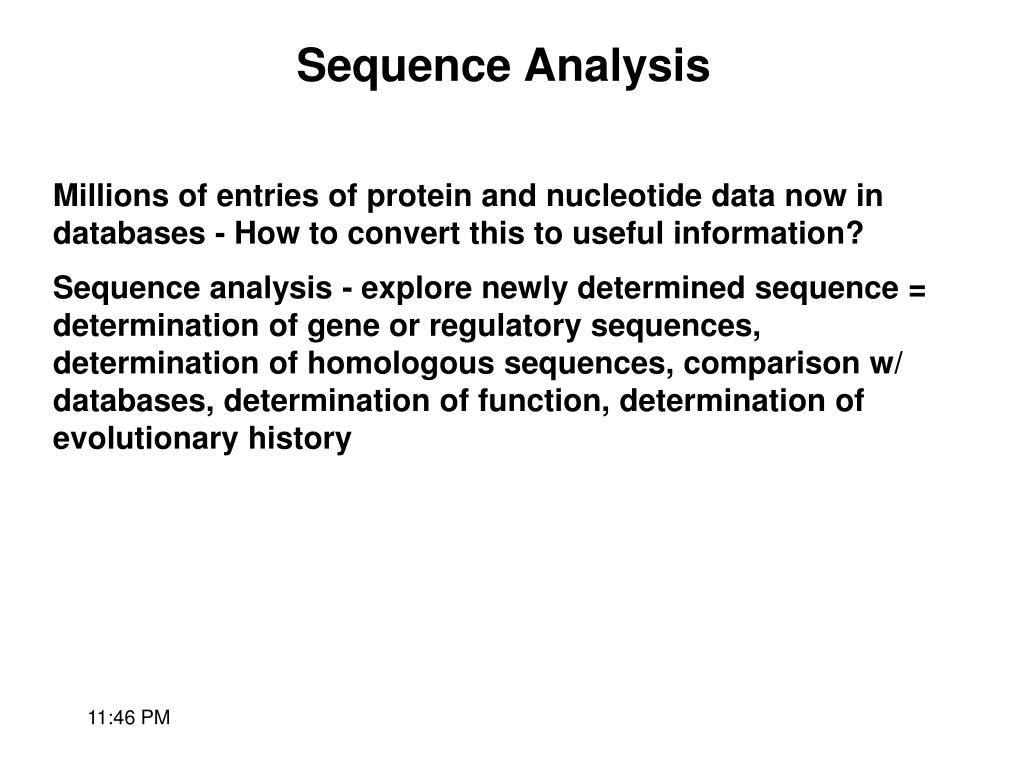 Sequence Analysis

Millions of entries of protein and nucleotide data now in databases - How to convert this to useful information?

Sequence analysis - explore newly determined sequence = determination of gene or regulatory sequences, determination of homologous sequences, comparison w/ databases, determination of function, determination of evolutionary history

11:46 PM